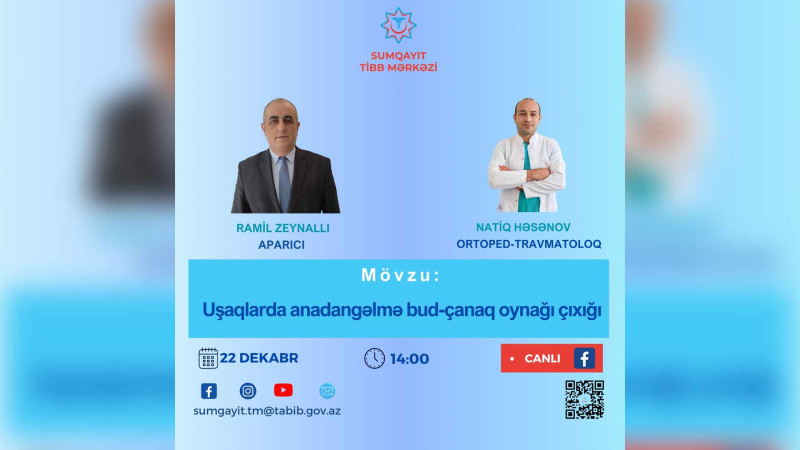 SUMQAYIT
TİBB MƏRKƏZİ

RAMİL ZEYNALLI
APARICI

NATİQ HƏSƏNOV
ORTOPED-TRAVMATOLOQ

Mövzu:
Uşaqlarda anadangəlmə bud-çanaq oynağı çıxığı

22 DEKABR

14:00

• CANLI

sumgayit.tm@tabib.gov.az